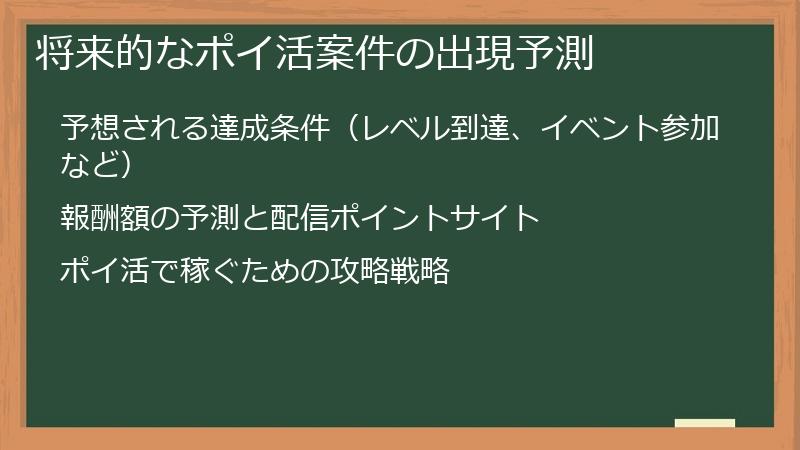 将来的なポイ活案件の出現予測

予想される達成条件（レベル到達、イベント参加など）

報酬額の予測と配信ポイントサイト

ポイ活で稼ぐための攻略戦略